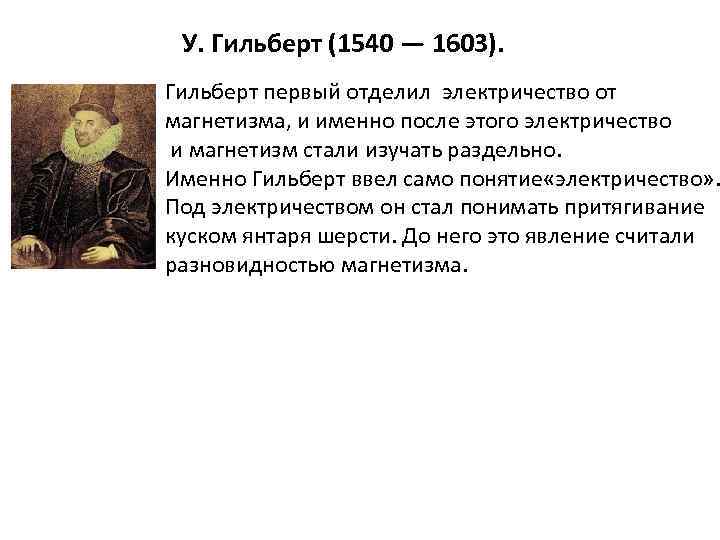 У. Гильберт (1540 — 1603).

Гильберт первый отделил электричество от магнетизма, и именно после этого электричество и магнетизм стали изучать раздельно. Именно Гильберт ввел само понятие«электричество». Под электричеством он стал понимать притягивание куском янтаря шерсти. До него это явление считали разновидностью магнетизма.